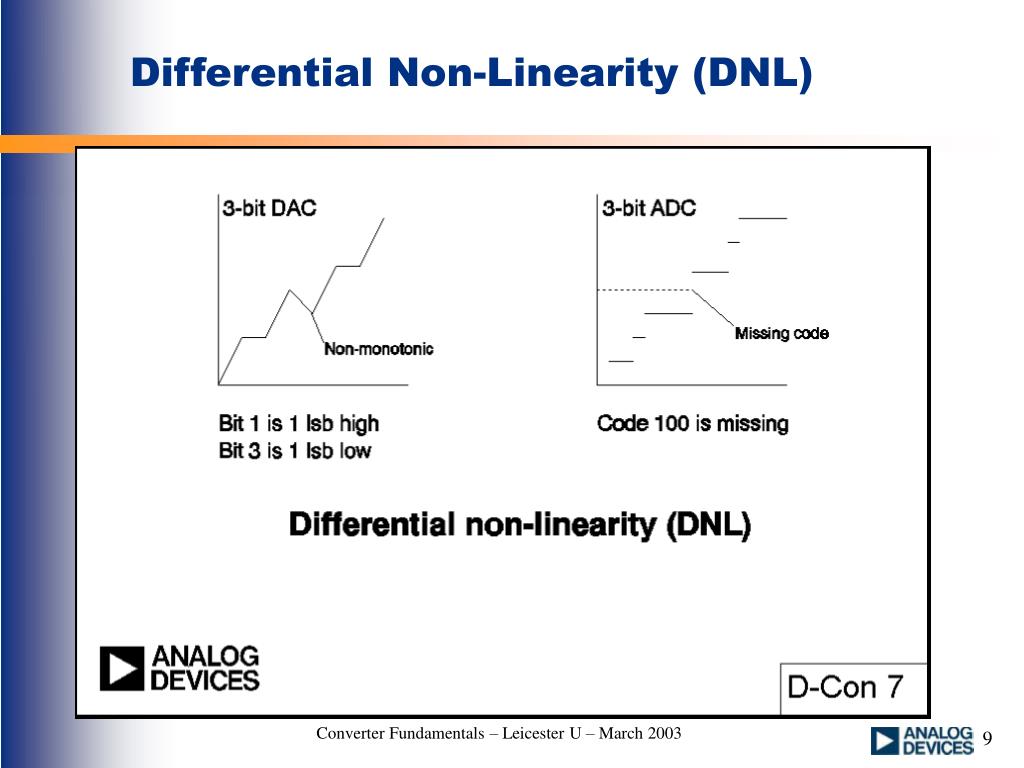 Differential Non-Linearity (DNL)

3-bit DAC

Non-monotonic

Bit 1 is 1 lsb high
Bit 3 is 1 lsb low

3-bit ADC

Missing code

Code 100 is missing

Differential non-linearity (DNL)

ANALOG DEVICES

D-Con 7

Converter Fundamentals – Leicester U – March 2003

ANALOG DEVICES

9